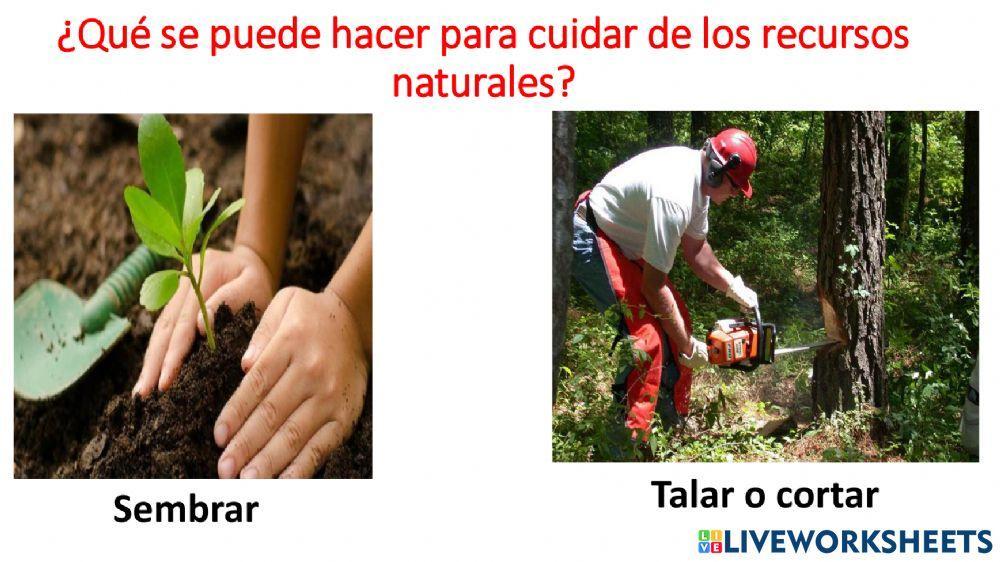 ¿Qué se puede hacer para cuidar de los recursos naturales?

Sembrar

Talar o cortar

LIVEWORKSHEETS